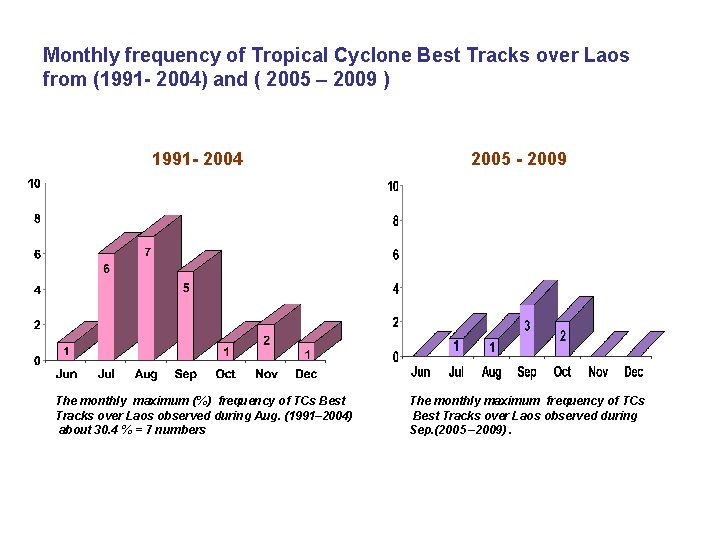 Monthly frequency of Tropical Cyclone Best Tracks over Laos from (1991- 2004) and ( 2005 – 2009 )

1991- 2004

10
8
6
4
2
0

1 6 7 5 1 2 1

Jun Jul Aug Sep Oct Nov Dec

The monthly maximum (%) frequency of TCs Best Tracks over Laos observed during Aug. (1991–2004) about 30.4 % = 7 numbers

2005 - 2009

10
8
6
4
2
0

1 1 3 2

Jun Jul Aug Sep Oct Nov Dec

The monthly maximum frequency of TCs Best Tracks over Laos observed during Sep.(2005–2009).